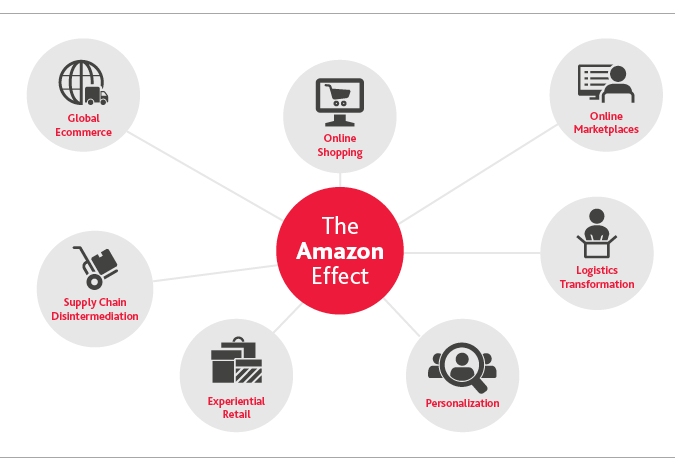 Global Ecommerce

Online Shopping

Online Marketplaces

The Amazon Effect

Supply Chain Disintermediation

Logistics Transformation

Experiential Retail

Personalization